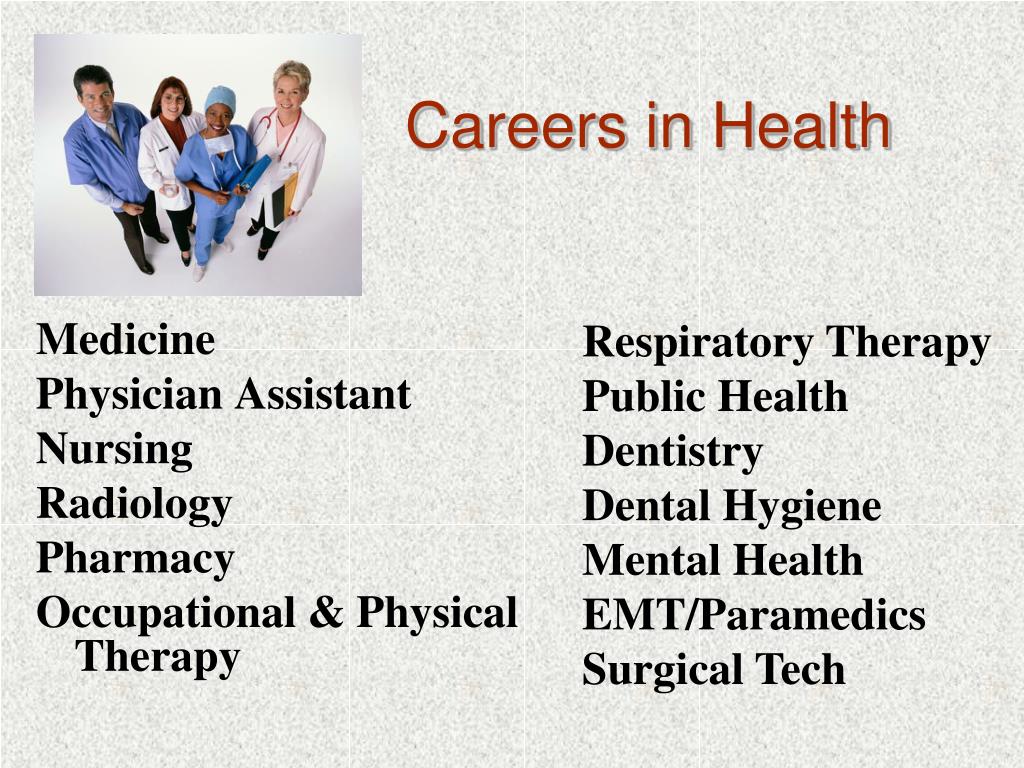 Careers in Health

Medicine
Physician Assistant
Nursing
Radiology
Pharmacy
Occupational & Physical Therapy

Respiratory Therapy
Public Health
Dentistry
Dental Hygiene
Mental Health
EMT/Paramedics
Surgical Tech